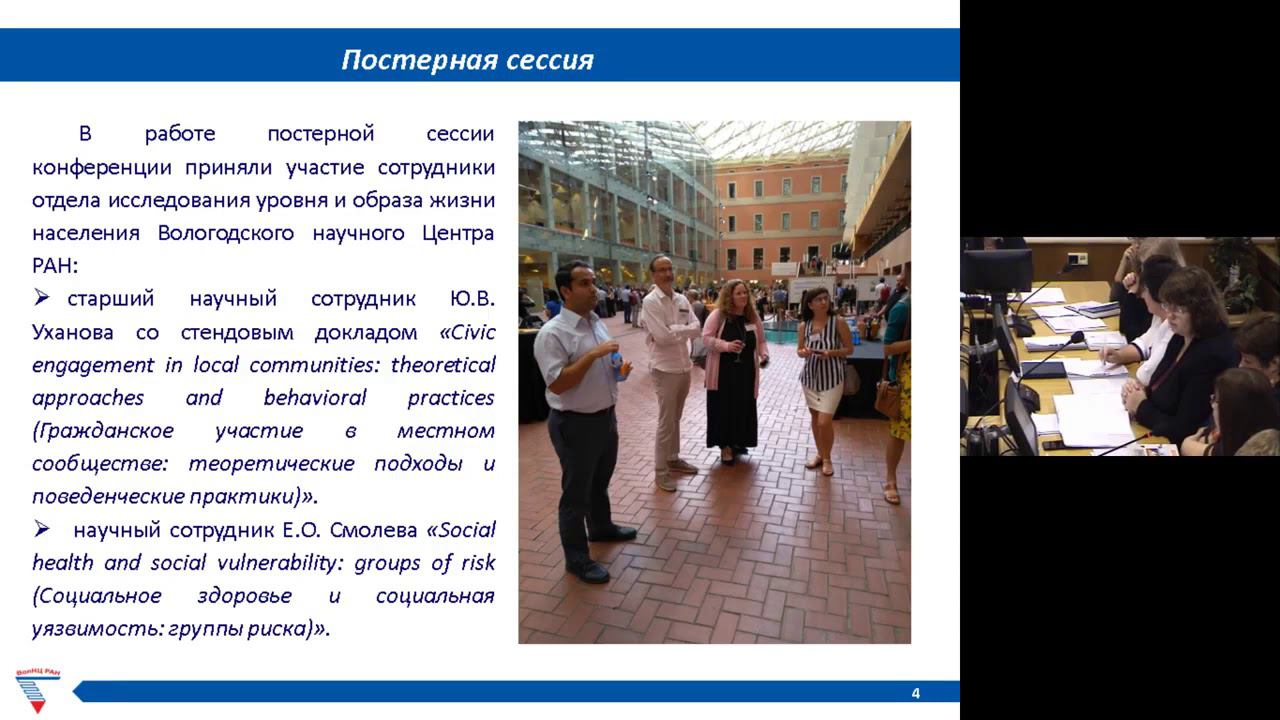 Постерная сессия

В работе постерной сессии конференции приняли участие сотрудники отдела исследования уровня и образа жизни населения Вологодского научного Центра РАН:

➢ старший научный сотрудник Ю.В. Уханова со стендовым докладом «Civic engagement in local communities: theoretical approaches and behavioral practices (Гражданское участие в местном сообществе: теоретические подходы и поведенческие практики)».

➢ научный сотрудник Е.О. Смолева «Social health and social vulnerability: groups of risk (Социальное здоровье и социальная уязвимость: группы риска)».

ВолНЦ РАН

4